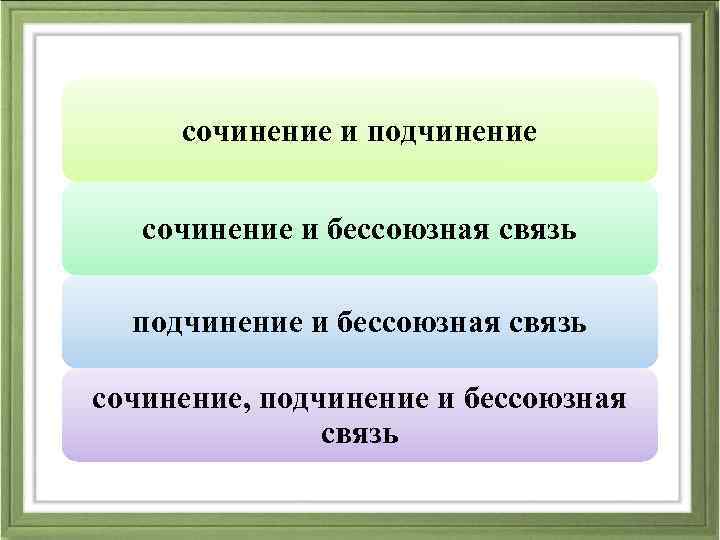 сочинение и подчинение

сочинение и бессоюзная связь

подчинение и бессоюзная связь

сочинение, подчинение и бессоюзная связь